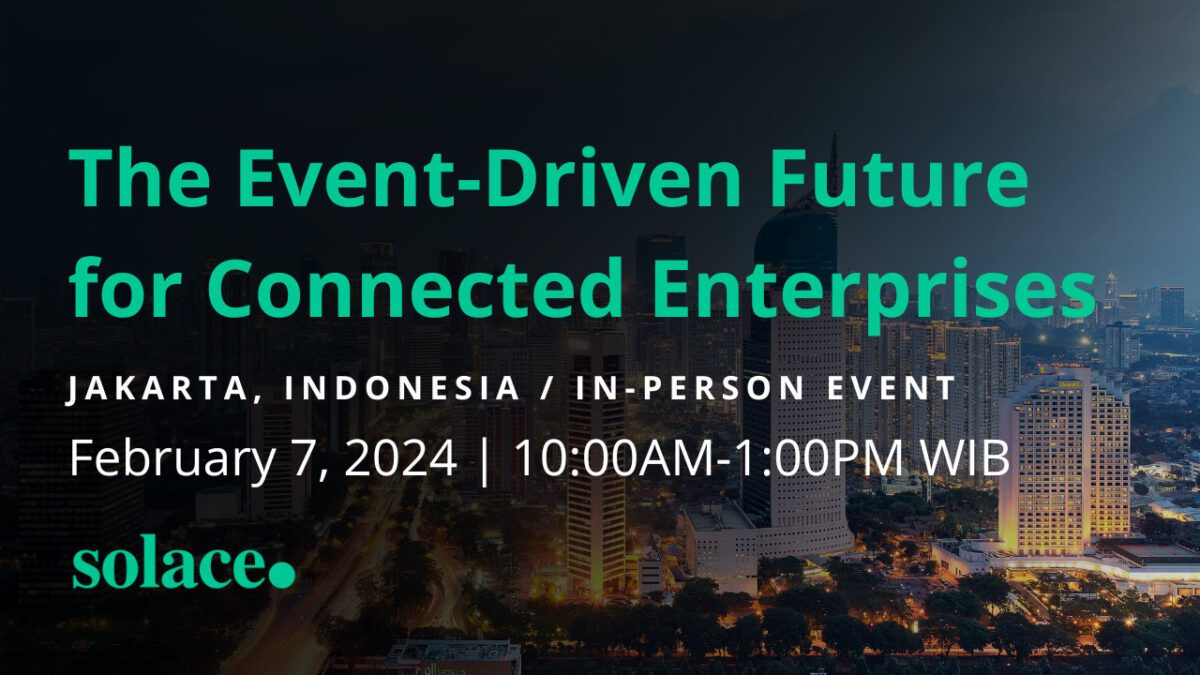 The Event-Driven Future for Connected Enterprises

JAKARTA, INDONESIA / IN-PERSON EVENT

February 7, 2024 | 10:00AM-1:00PM WIB

solace.